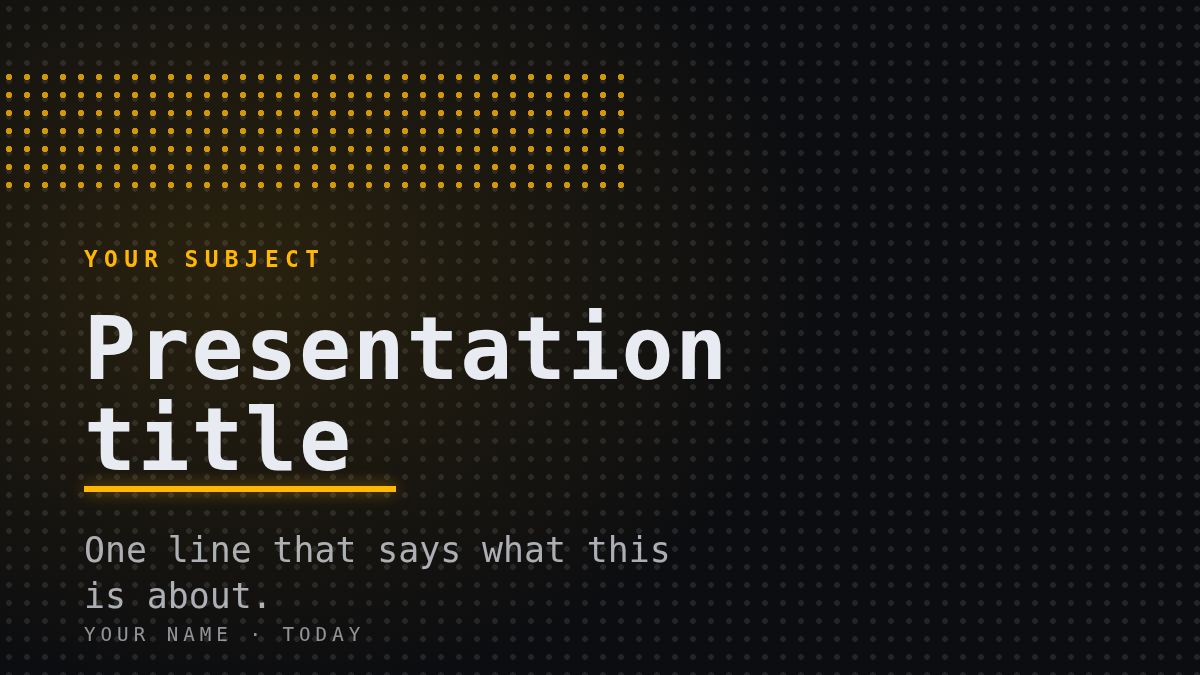 YOUR SUBJECT

Presentation title

One line that says what this is about.

YOUR NAME · TODAY